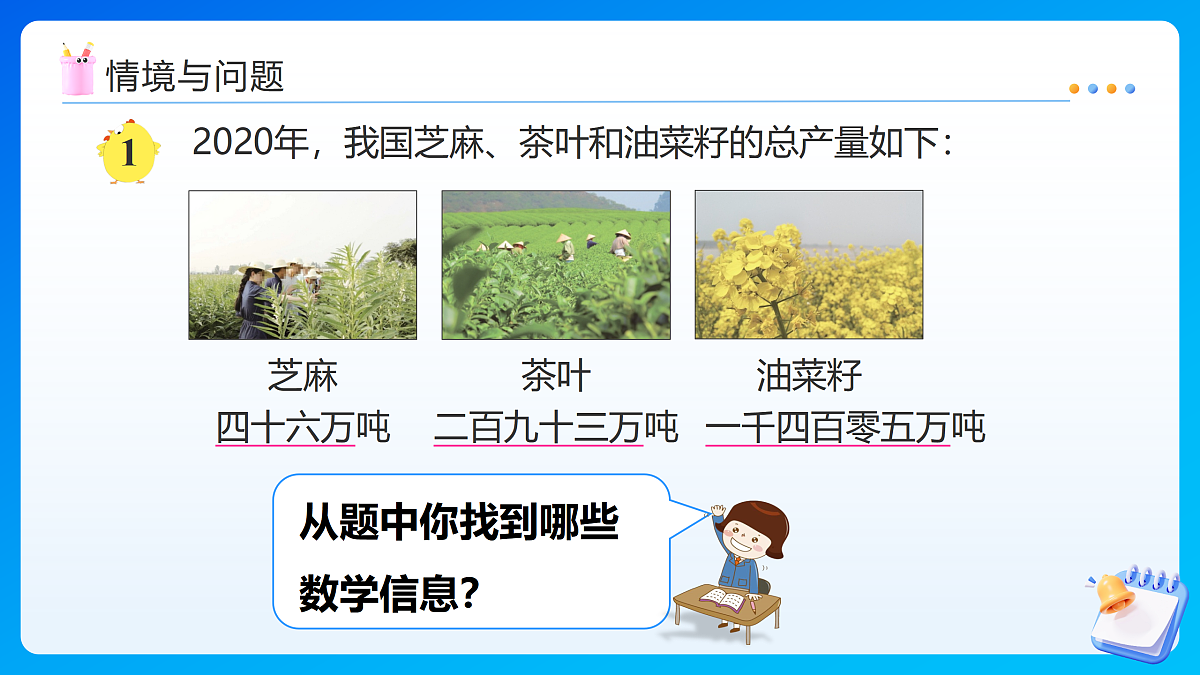 情境与问题

1 2020年，我国芝麻、茶叶和油菜籽的总产量如下：

芝麻
四十六万吨

茶叶
二百九十三万吨

油菜籽
一千四百零五万吨

从题中你找到哪些数学信息？